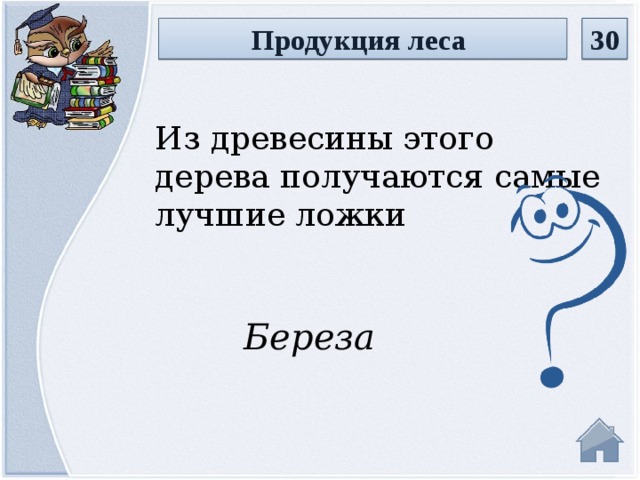 Продукция леса

30

Из древесины этого дерева получаются самые лучшие ложки

Береза